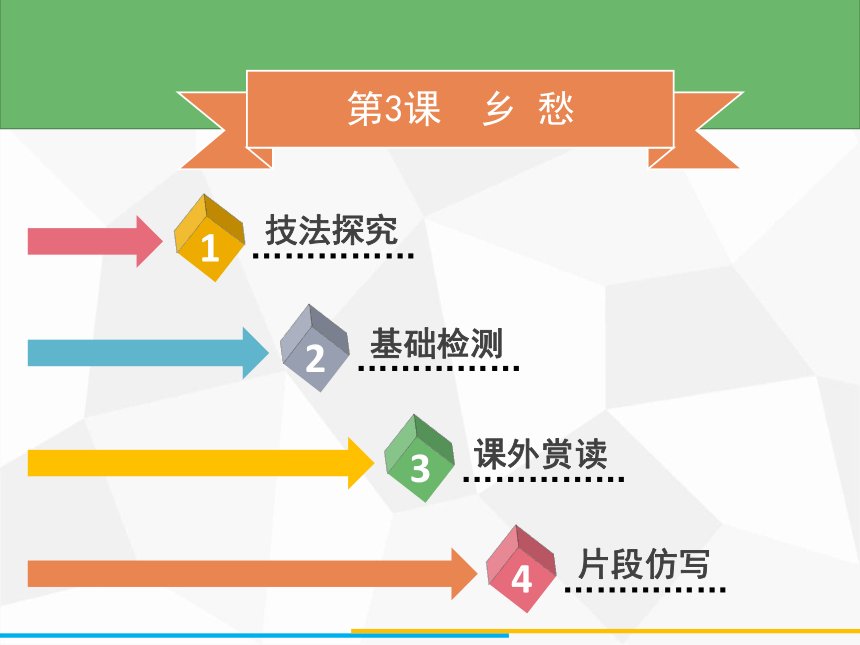 第3课　乡　愁

1 技法探究

2 基础检测

3 课外赏读

4 片段仿写